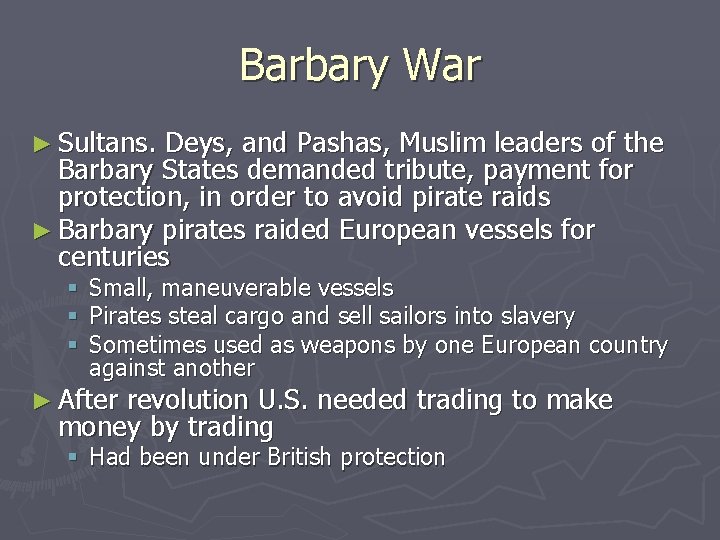 Barbary War

► Sultans. Deys, and Pashas, Muslim leaders of the Barbary States demanded tribute, payment for protection, in order to avoid pirate raids

► Barbary pirates raided European vessels for centuries
▪ Small, maneuverable vessels
▪ Pirates steal cargo and sell sailors into slavery
▪ Sometimes used as weapons by one European country against another

► After revolution U.S. needed trading to make money by trading
▪ Had been under British protection